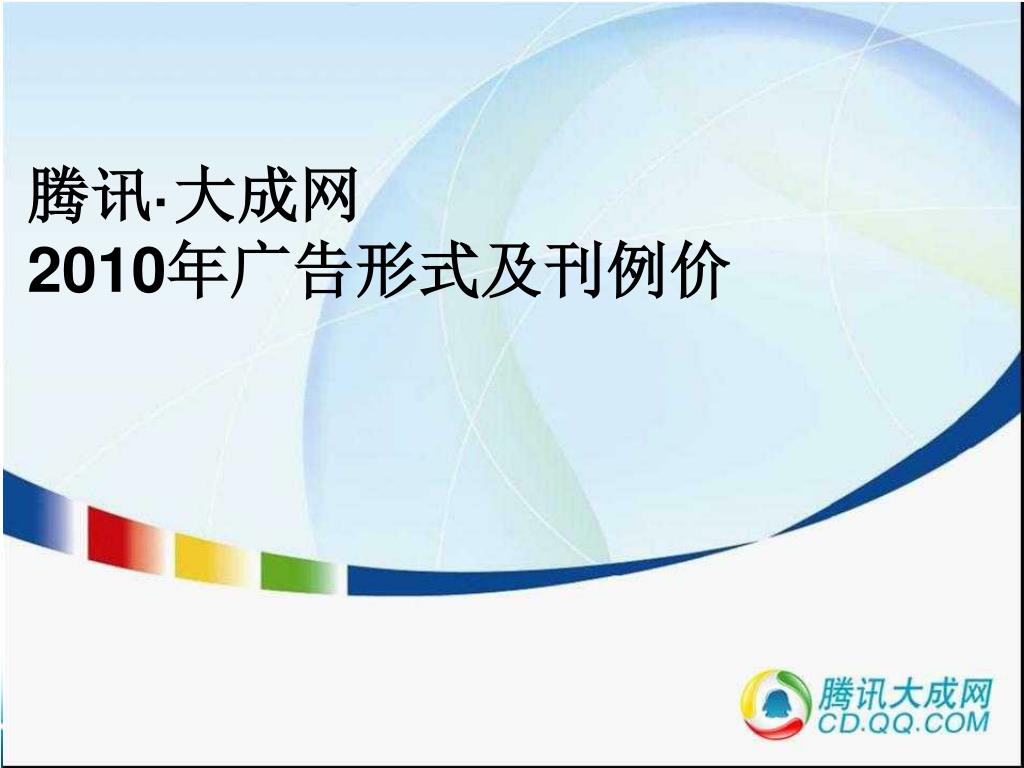 腾讯·大成网
2010年广告形式及刊例价

腾讯大成网
CD.QQ.COM